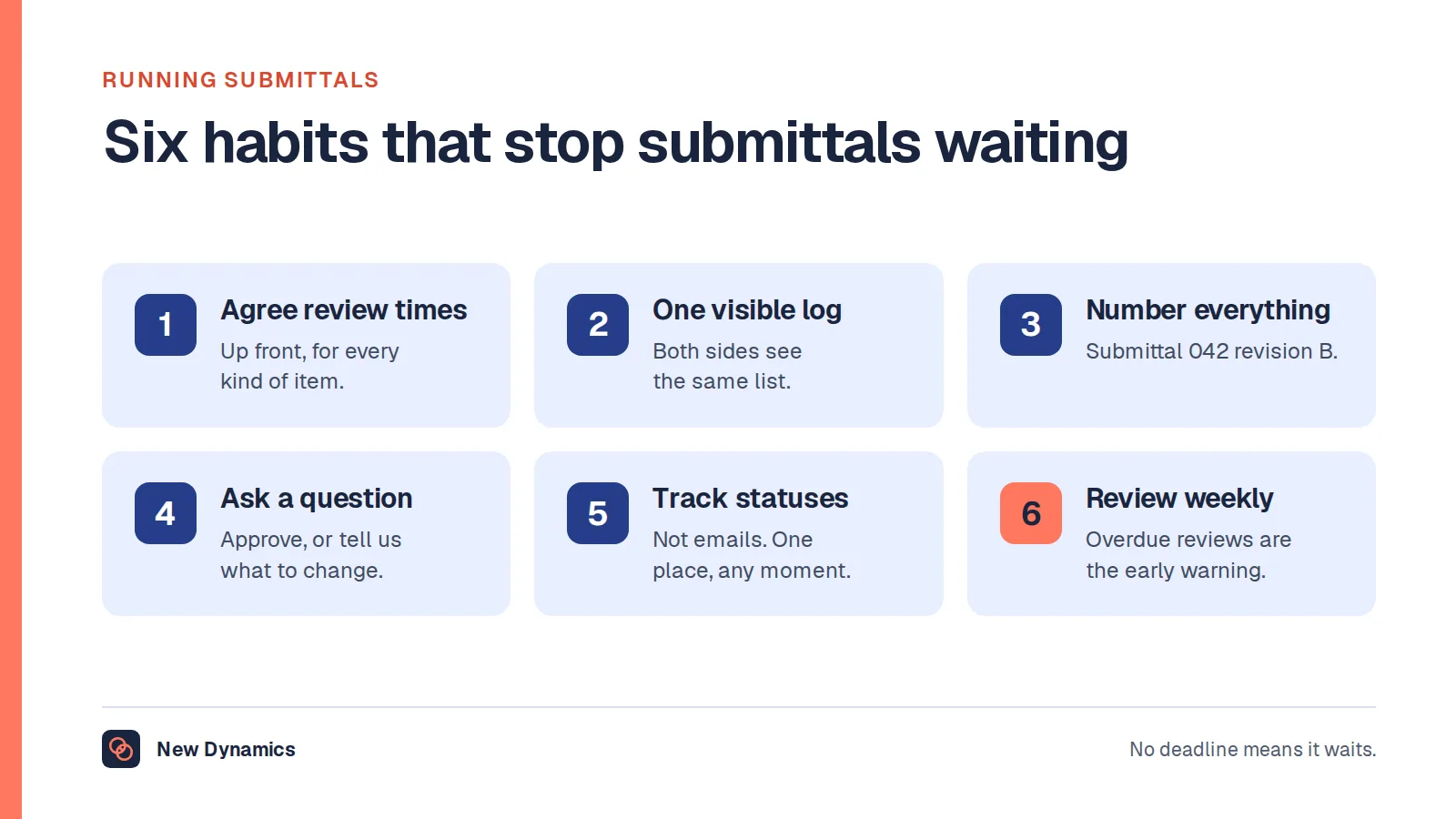 RUNNING SUBMITTALS

Six habits that stop submittals waiting

1
Agree review times
Up front, for every kind of item.

2
One visible log
Both sides see the same list.

3
Number everything
Submittal 042 revision B.

4
Ask a question
Approve, or tell us what to change.

5
Track statuses
Not emails. One place, any moment.

6
Review weekly
Overdue reviews are the early warning.

New Dynamics

No deadline means it waits.